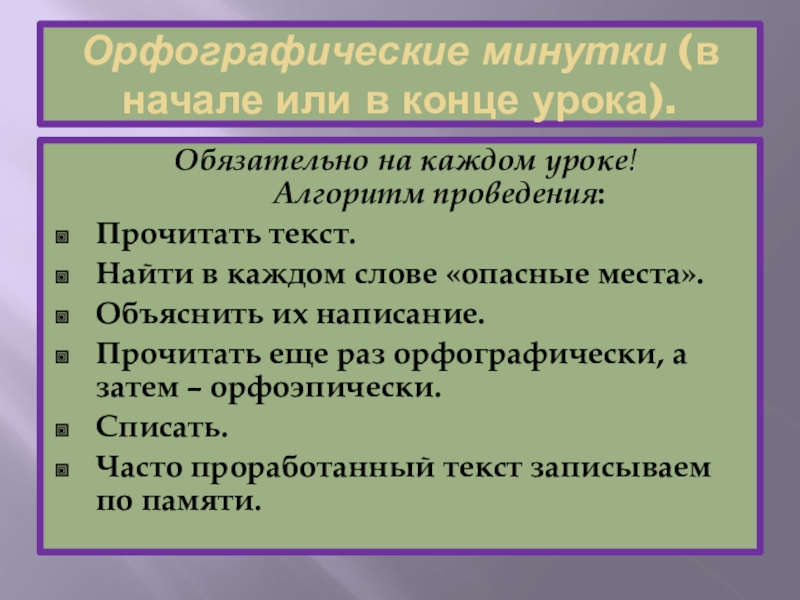 Орфографические минутки (в начале или в конце урока).

Обязательно на каждом уроке!
Алгоритм проведения:

Прочитать текст.
Найти в каждом слове «опасные места».
Объяснить их написание.
Прочитать еще раз орфографически, а затем – орфоэпически.
Списать.
Часто проработанный текст записываем по памяти.